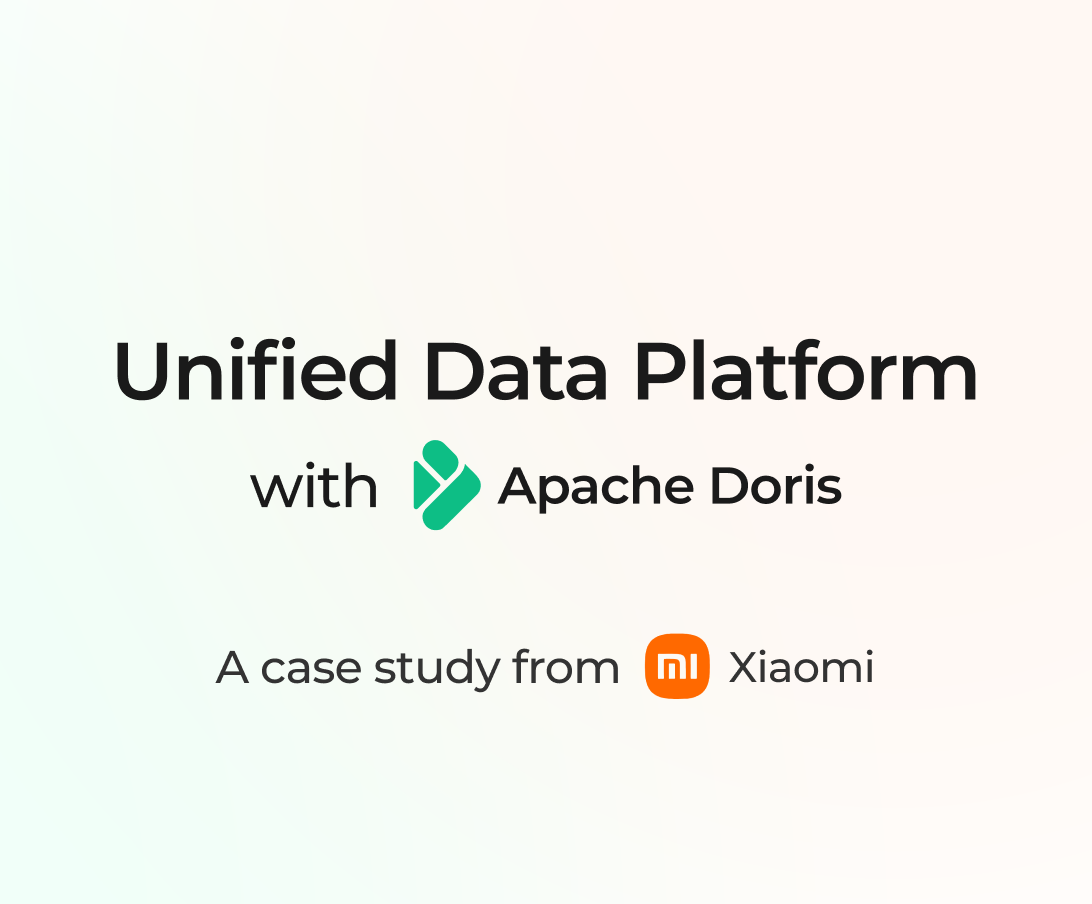 Unified Data Platform

with Apache Doris

A case study from mi Xiaomi